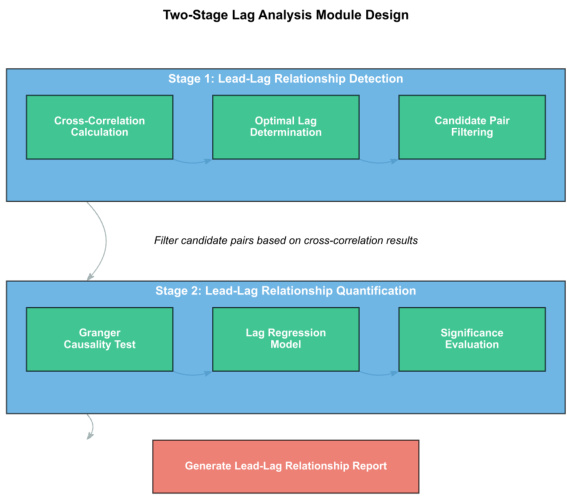 Two-Stage Lag Analysis Module Design

Stage 1: Lead-Lag Relationship Detection

Cross-Correlation Calculation

Optimal Lag Determination

Candidate Pair Filtering

Filter candidate pairs based on cross-correlation results

Stage 2: Lead-Lag Relationship Quantification

Granger Causality Test

Lag Regression Model

Significance Evaluation

Generate Lead-Lag Relationship Report